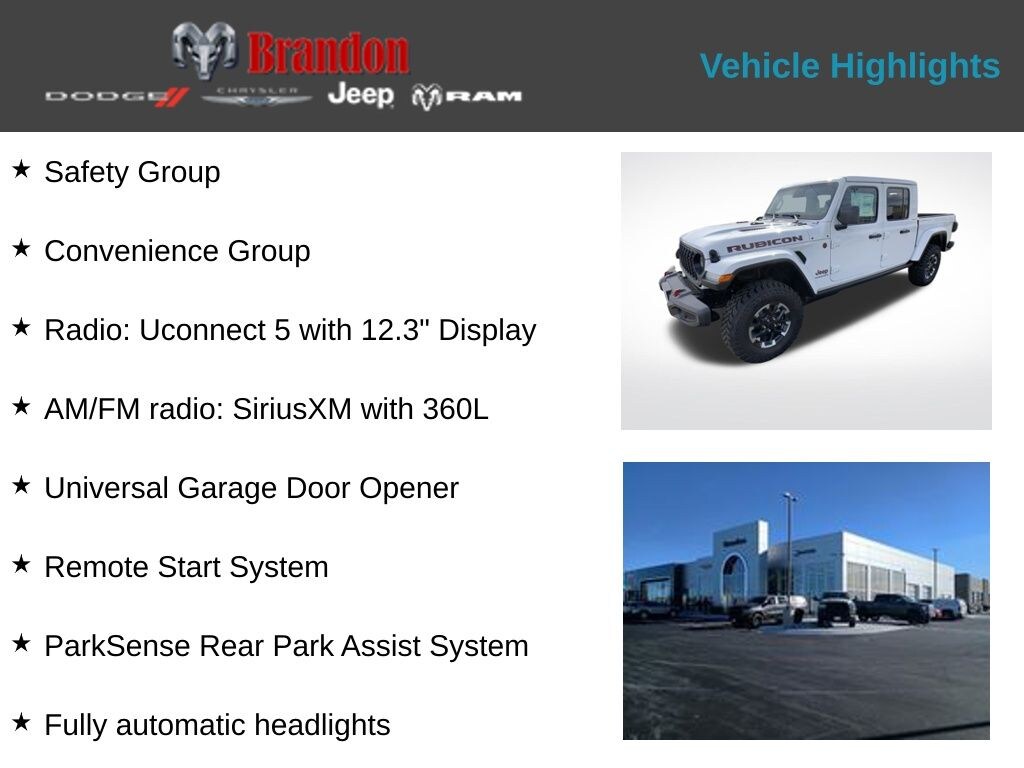 Brandon
DODGE CHRYSLER Jeep RAM

Vehicle Highlights

★ Safety Group

★ Convenience Group

★ Radio: Uconnect 5 with 12.3" Display

★ AM/FM radio: SiriusXM with 360L

★ Universal Garage Door Opener

★ Remote Start System

★ ParkSense Rear Park Assist System

★ Fully automatic headlights

RUBICON

Jeep